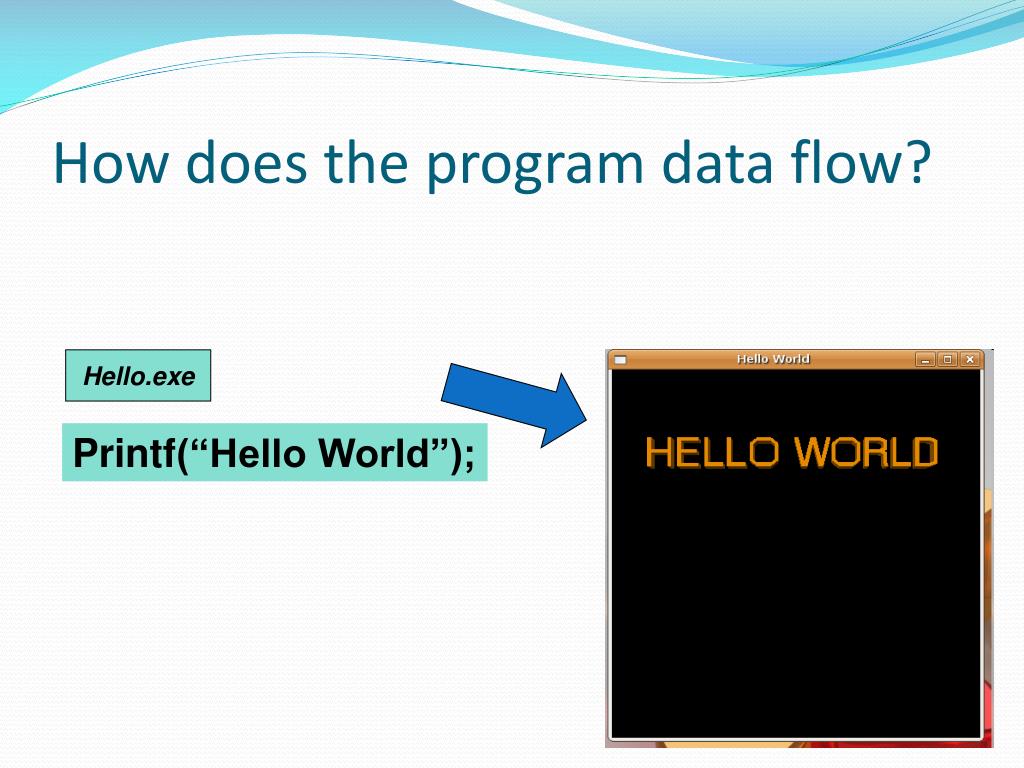 How does the program data flow?

Hello.exe

Printf(“Hello World”);

Hello World

HELLO WORLD